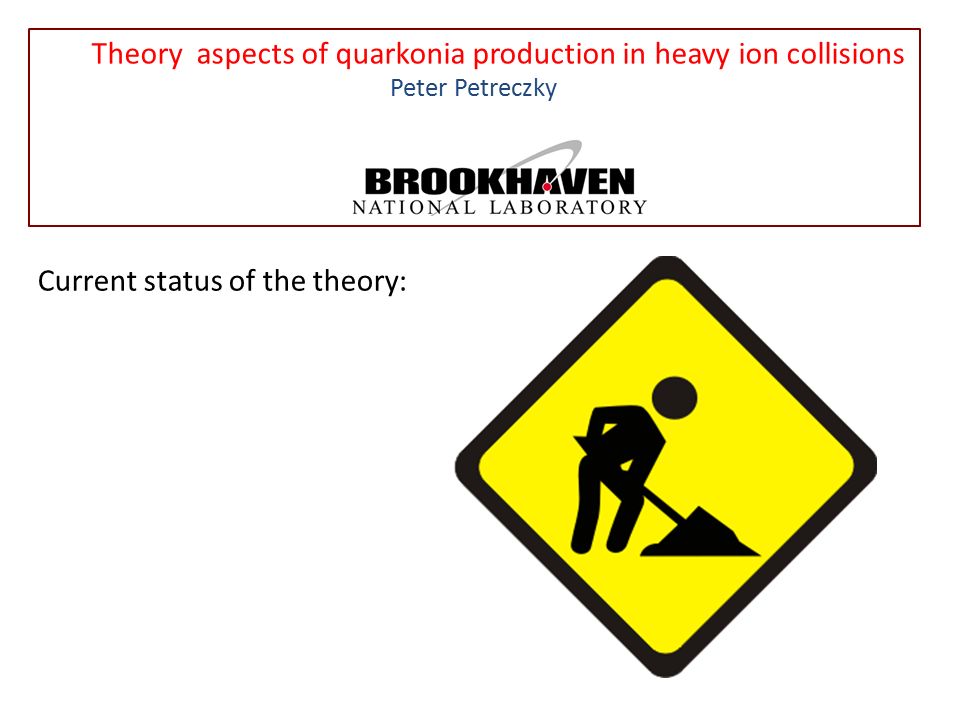 Theory aspects of quarkonia production in heavy ion collisions
Peter Petreczky

BROOKHAVEN
NATIONAL LABORATORY

Current status of the theory: